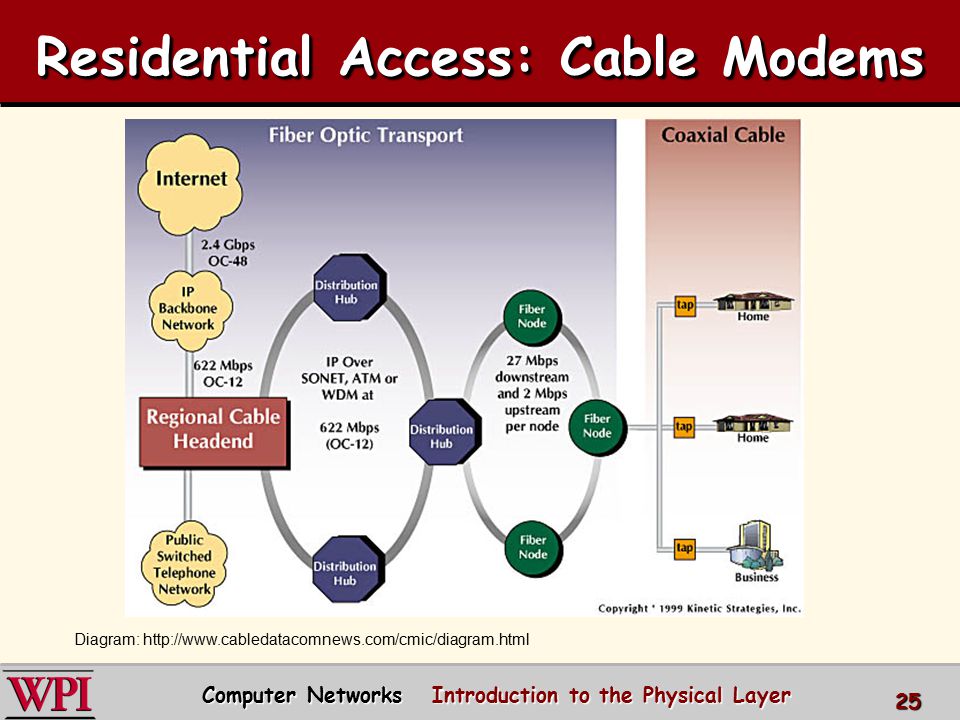 Residential Access: Cable Modems

Fiber Optic Transport

Coaxial Cable

Internet

2.4 Gbps
OC-48

IP Backbone Network

622 Mbps
OC-12

Regional Cable Headend

Public Switched Telephone Network

Distribution Hub

IP Over SONET, ATM or WDM at

622 Mbps (OC-12)

Distribution Hub

Distribution Hub

Fiber Node

27 Mbps downstream and 2 Mbps upstream per node

Fiber Node

Fiber Node

tap

Home

tap

Home

tap

Business

Copyright © 1999 Kinetic Strategies, Inc.

Diagram: http://www.cabledatacomnews.com/cmic/diagram.html

WPI

Computer Networks Introduction to the Physical Layer

25